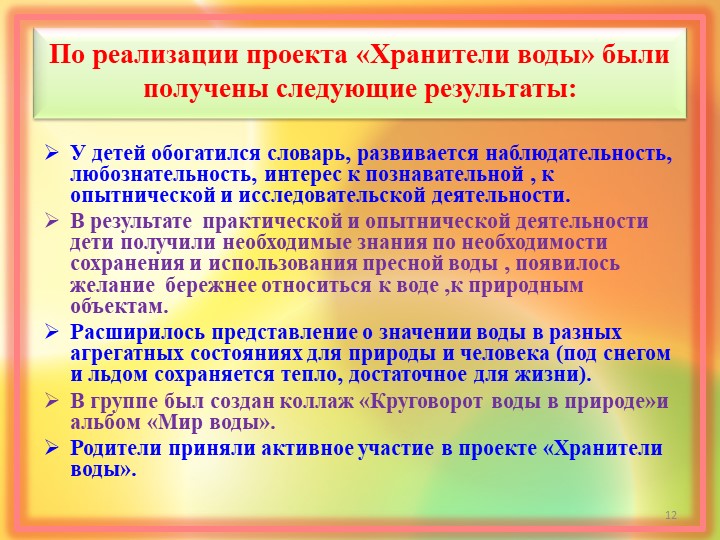 По реализации проекта «Хранители воды» были получены следующие результаты:

➢ У детей обогатился словарь, развивается наблюдательность, любознательность, интерес к познавательной , к опытнической и исследовательской деятельности.

➢ В результате практической и опытнической деятельности дети получили необходимые знания по необходимости сохранения и использования пресной воды , появилось желание бережнее относиться к воде ,к природным объектам.

➢ Расширилось представление о значении воды в разных агрегатных состояниях для природы и человека (под снегом и льдом сохраняется тепло, достаточное для жизни).

➢ В группе был создан коллаж «Круговорот воды в природе»и альбом «Мир воды».

➢ Родители приняли активное участие в проекте «Хранители воды».

12